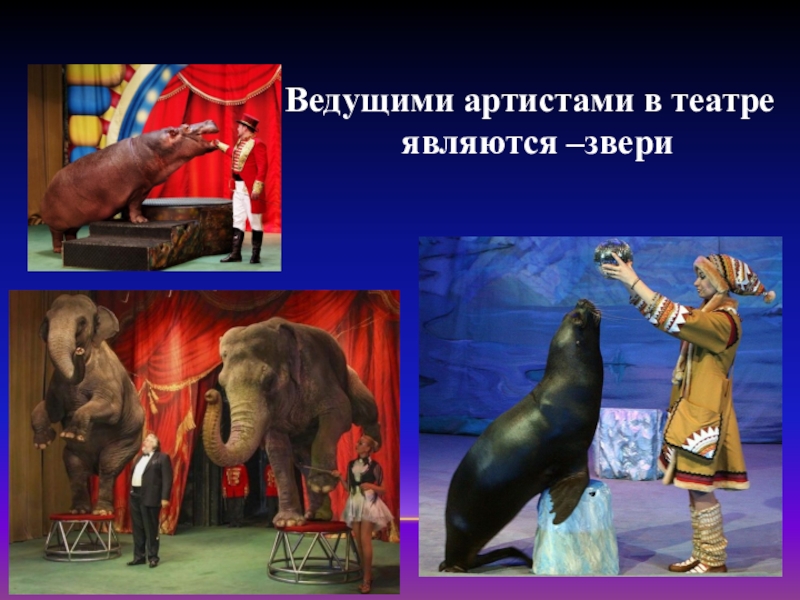 Ведущими артистами в театре являются –звери